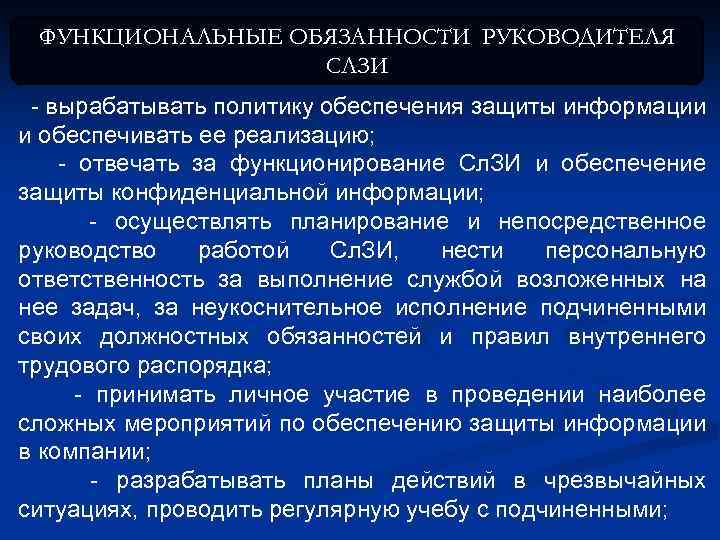 ФУНКЦИОНАЛЬНЫЕ ОБЯЗАННОСТИ РУКОВОДИТЕЛЯ СЛЗИ

- вырабатывать политику обеспечения защиты информации и обеспечивать ее реализацию;

- отвечать за функционирование СлЗИ и обеспечение защиты конфиденциальной информации;

- осуществлять планирование и непосредственное руководство работой СлЗИ, нести персональную ответственность за выполнение службой возложенных на нее задач, за неукоснительное исполнение подчиненными своих должностных обязанностей и правил внутреннего трудового распорядка;

- принимать личное участие в проведении наиболее сложных мероприятий по обеспечению защиты информации в компании;

- разрабатывать планы действий в чрезвычайных ситуациях, проводить регулярную учебу с подчиненными;